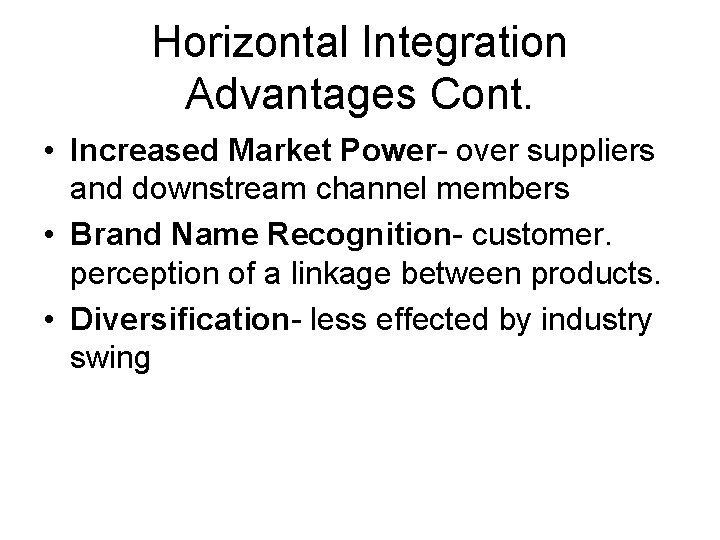 Horizontal Integration Advantages Cont.

• Increased Market Power- over suppliers and downstream channel members
• Brand Name Recognition- customer. perception of a linkage between products.
• Diversification- less effected by industry swing